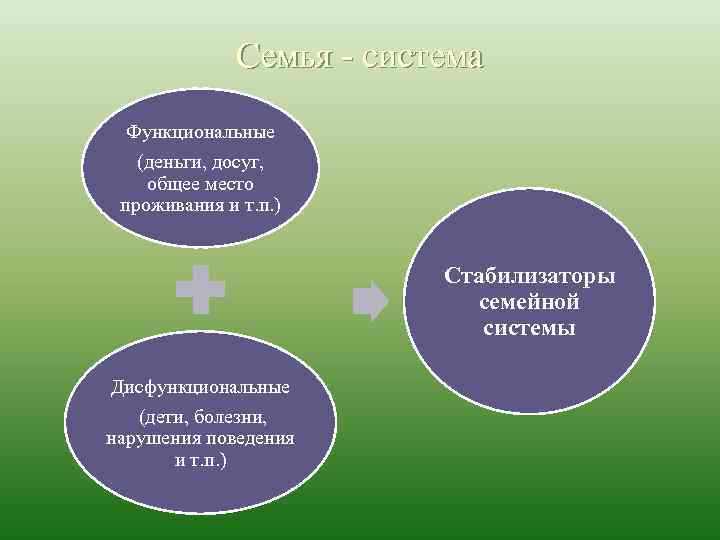 Семья - система

Функциональные

(деньги, досуг, общее место проживания и т.п.)

Дисфункциональные

(дети, болезни, нарушения поведения и т.п.)

Стабилизаторы семейной системы